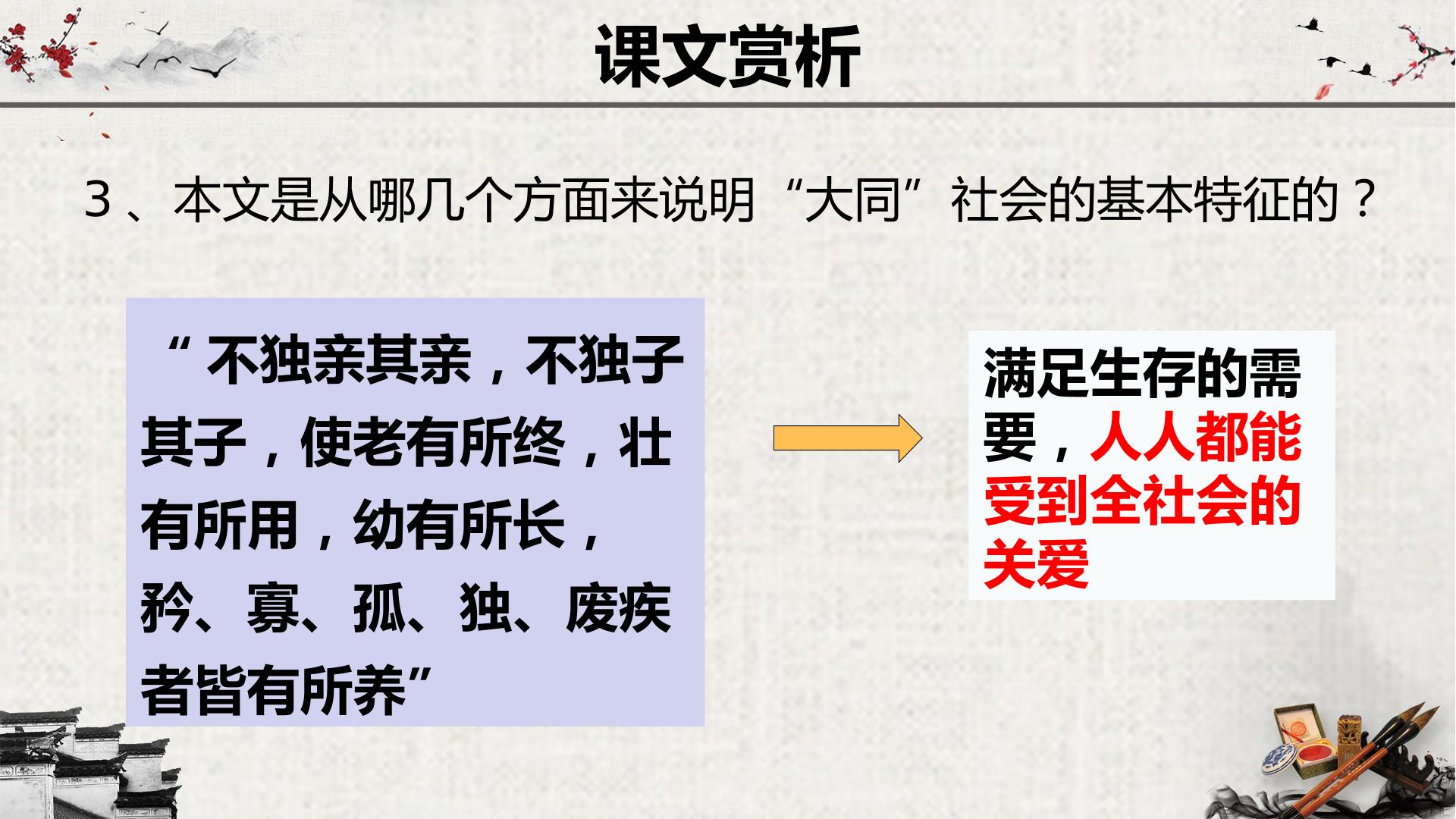 课文赏析

3、本文是从哪几个方面来说明“大同”社会的基本特征的？

“不独亲其亲，不独子其子，使老有所终，壮有所用，幼有所长，矜、寡、孤、独、废疾者皆有所养”

满足生存的需要，人人都能受到全社会的关爱